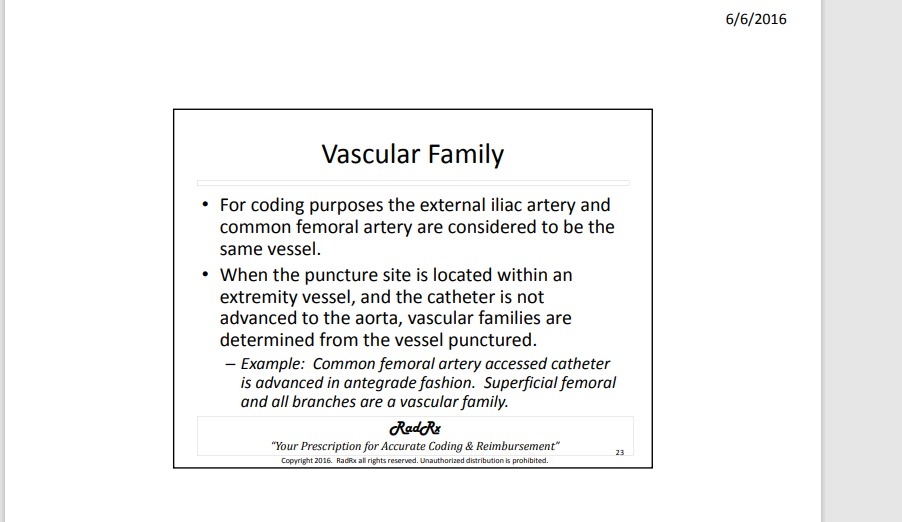 6/6/2016

Vascular Family

• For coding purposes the external iliac artery and common femoral artery are considered to be the same vessel.

• When the puncture site is located within an extremity vessel, and the catheter is not advanced to the aorta, vascular families are determined from the vessel punctured.

– Example: Common femoral artery accessed catheter is advanced in antegrade fashion. Superficial femoral and all branches are a vascular family.

RadRx

"Your Prescription for Accurate Coding & Reimbursement"

23

Copyright 2016. RadRx all rights reserved. Unauthorized distribution is prohibited.